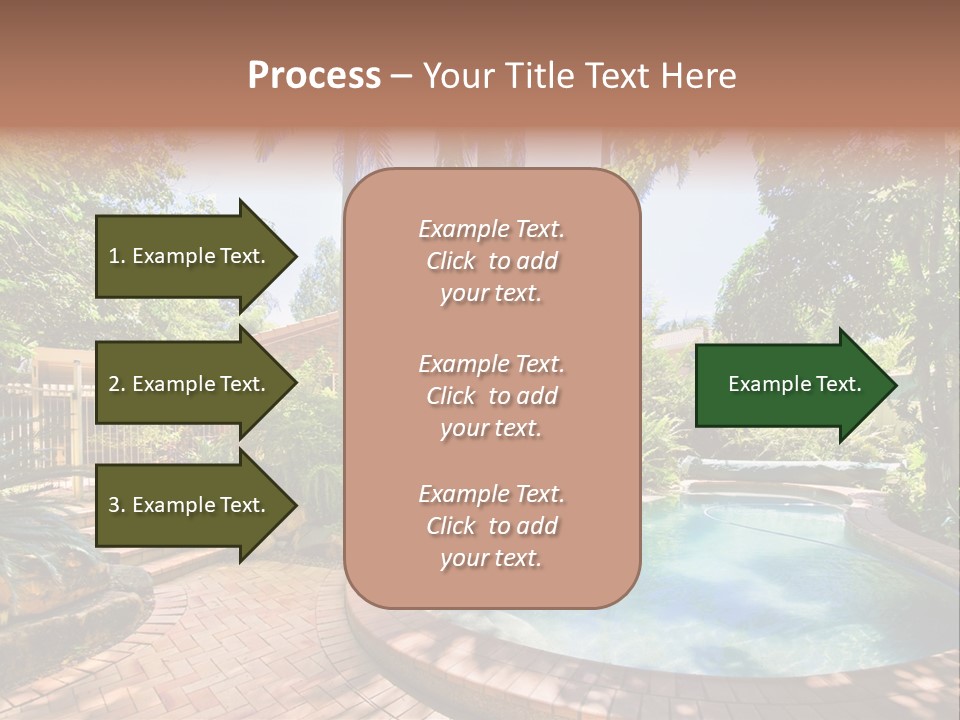 Process – Your Title Text Here

1. Example Text.

2. Example Text.

3. Example Text.

Example Text. Click to add your text.

Example Text. Click to add your text.

Example Text. Click to add your text.

Example Text.